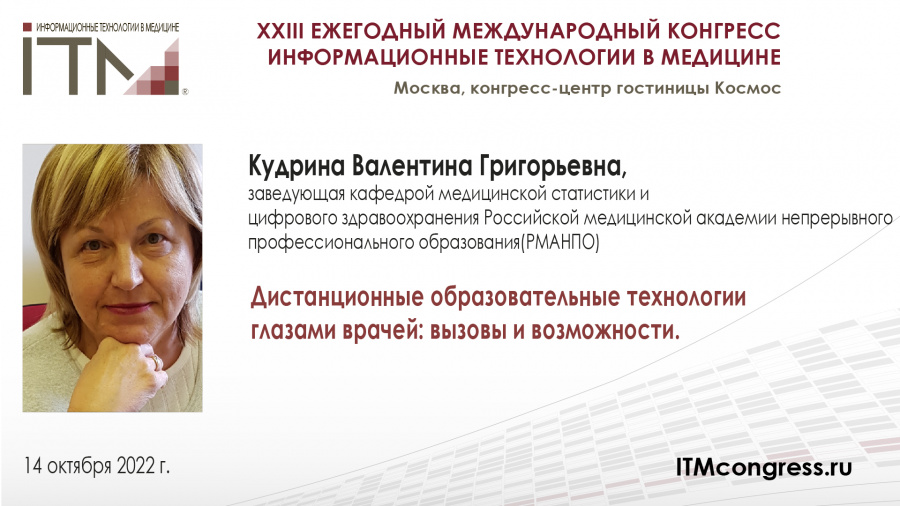 ИНФОРМАЦИОННЫЕ ТЕХНОЛОГИИ В МЕДИЦИНЕ
ITM

XXIII ЕЖЕГОДНЫЙ МЕЖДУНАРОДНЫЙ КОНГРЕСС
ИНФОРМАЦИОННЫЕ ТЕХНОЛОГИИ В МЕДИЦИНЕ
Москва, конгресс-центр гостиницы Космос

Кудрина Валентина Григорьевна,
заведующая кафедрой медицинской статистики и цифрового здравоохранения Российской медицинской академии непрерывного профессионального образования(РМАНПО)

Дистанционные образовательные технологии глазами врачей: вызовы и возможности.

14 октября 2022 г.

ITMcongress.ru